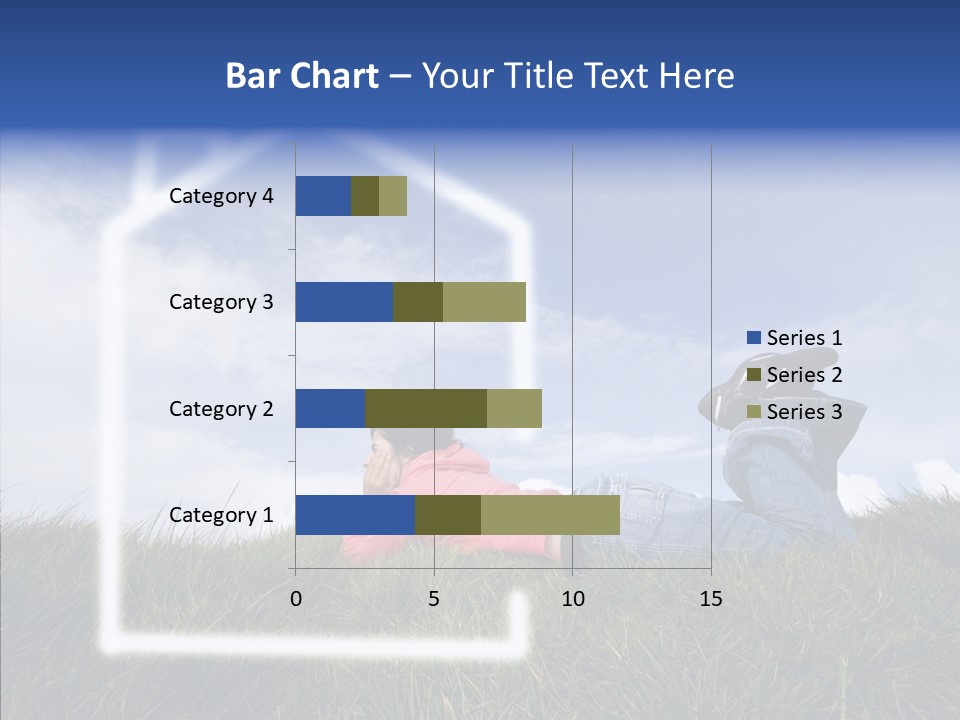 Bar Chart – Your Title Text Here

Category 4
Category 3
Category 2
Category 1

0
5
10
15

Series 1
Series 2
Series 3